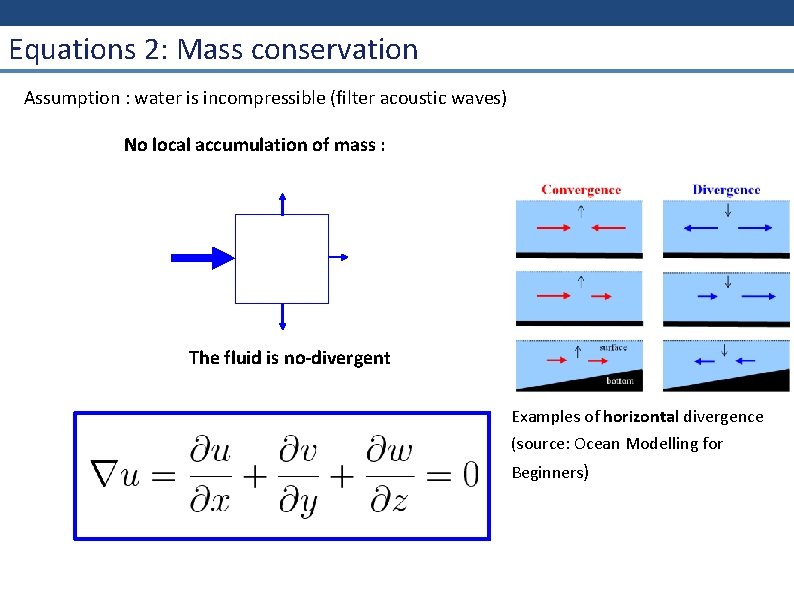 Equations 2: Mass conservation

Assumption : water is incompressible (filter acoustic waves)

No local accumulation of mass :

The fluid is no-divergent

$\nabla u = \frac{\partial u}{\partial x} + \frac{\partial v}{\partial y} + \frac{\partial w}{\partial z} = 0$

Convergence

Divergence

surface

bottom

Examples of horizontal divergence (source: Ocean Modelling for Beginners)